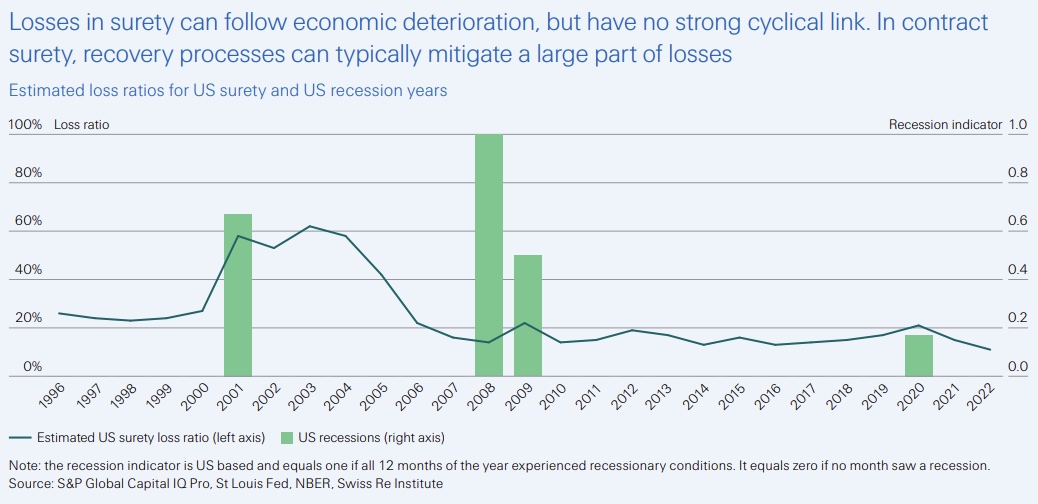 Losses in surety can follow economic deterioration, but have no strong cyclical link. In contract surety, recovery processes can typically mitigate a large part of losses

Estimated loss ratios for US surety and US recession years

100% Loss ratio
80%
60%
40%
20%
0%

Recession indicator 1.0
0.8
0.6
0.4
0.2
0.0

1996 1997 1998 1999 2000 2001 2002 2003 2004 2005 2006 2007 2008 2009 2010 2011 2012 2013 2014 2015 2016 2017 2018 2019 2020 2021 2022

Estimated US surety loss ratio (left axis)
US recessions (right axis)

Note: the recession indicator is US based and equals one if all 12 months of the year experienced recessionary conditions. It equals zero if no month saw a recession.
Source: S&P Global Capital IQ Pro, St Louis Fed, NBER, Swiss Re Institute